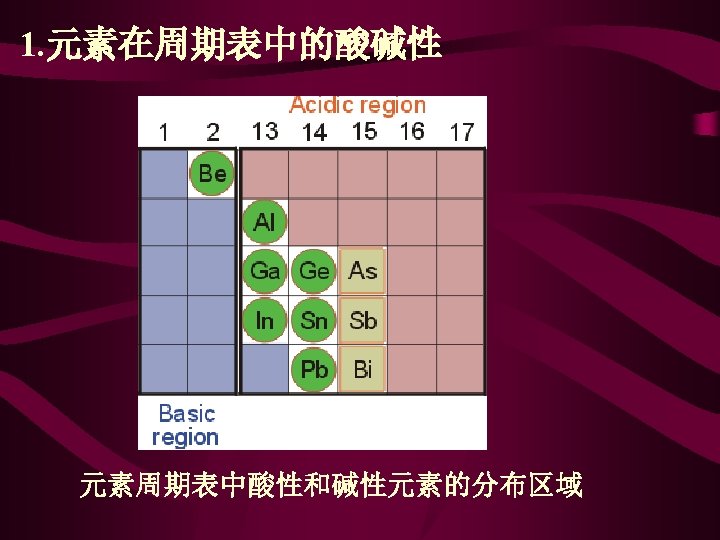 1.元素在周期表中的酸碱性

Acidic region

| 1 | 2 | 13 | 14 | 15 | 16 | 17 |
|---|---|---|---|---|---|---|
| | Be | | | | | |
| | | Al | | | | |
| | | Ga | Ge | As | | |
| | | In | Sn | Sb | | |
| | | | Pb | Bi | | |

Basic region

元素周期表中酸性和碱性元素的分布区域